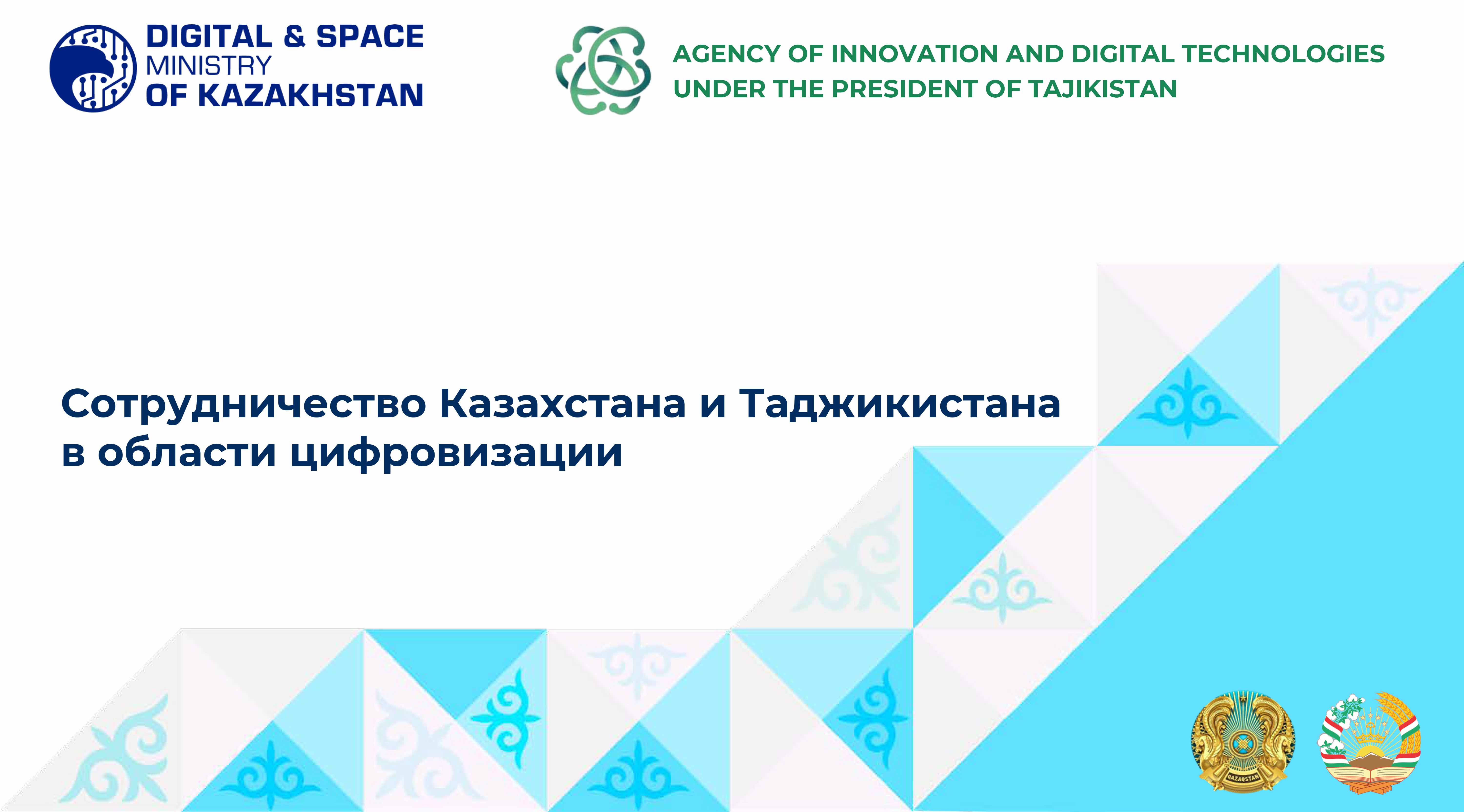 DIGITAL & SPACE MINISTRY OF KAZAKHSTAN

AGENCY OF INNOVATION AND DIGITAL TECHNOLOGIES UNDER THE PRESIDENT OF TAJIKISTAN

Сотрудничество Казахстана и Таджикистана в области цифровизации

QAZAQSTAN